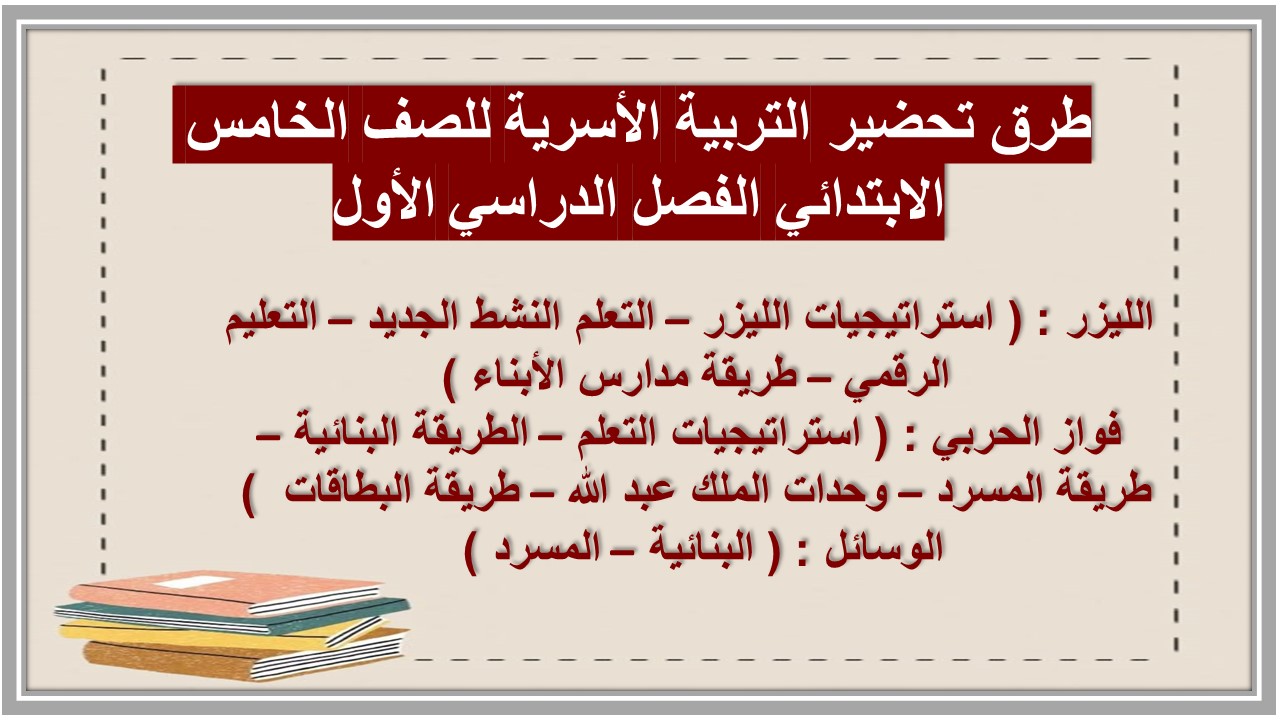 طرق تحضير التربية الأسرية للصف الخامس الابتدائي الفصل الدراسي الأول

الليزر : ( استراتيجيات الليزر – التعلم النشط الجديد – التعليم الرقمي – طريقة مدارس الأبناء )
فواز الحربي : ( استراتيجيات التعلم – الطريقة البنائية – طريقة المسرد – وحدات الملك عبد الله – طريقة البطاقات )
الوسائل : ( البنائية – المسرد )